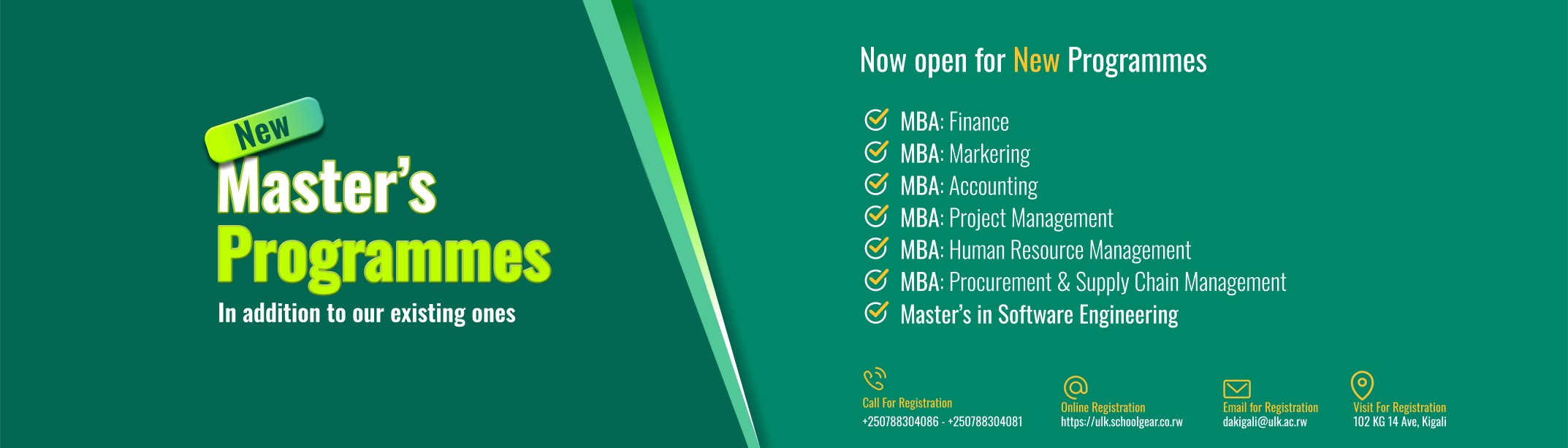 New
Master's
Programmes
In addition to our existing ones

Now open for New Programmes

MBA: Finance
MBA: Markering
MBA: Accounting
MBA: Project Management
MBA: Human Resource Management
MBA: Procurement & Supply Chain Management
Master's in Software Engineering

Call For Registration
+250788304086 - +250788304081

Online Registration
https://ulk.schoolgear.co.rw

Email for Registration
dakigali@ulk.ac.rw

Visit For Registration
102 KG 14 Ave, Kigali